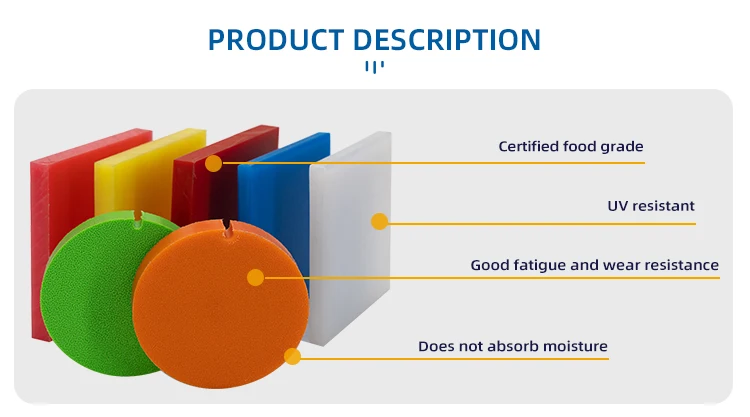 PRODUCT DESCRIPTION

Certified food grade

UV resistant

Good fatigue and wear resistance

Does not absorb moisture